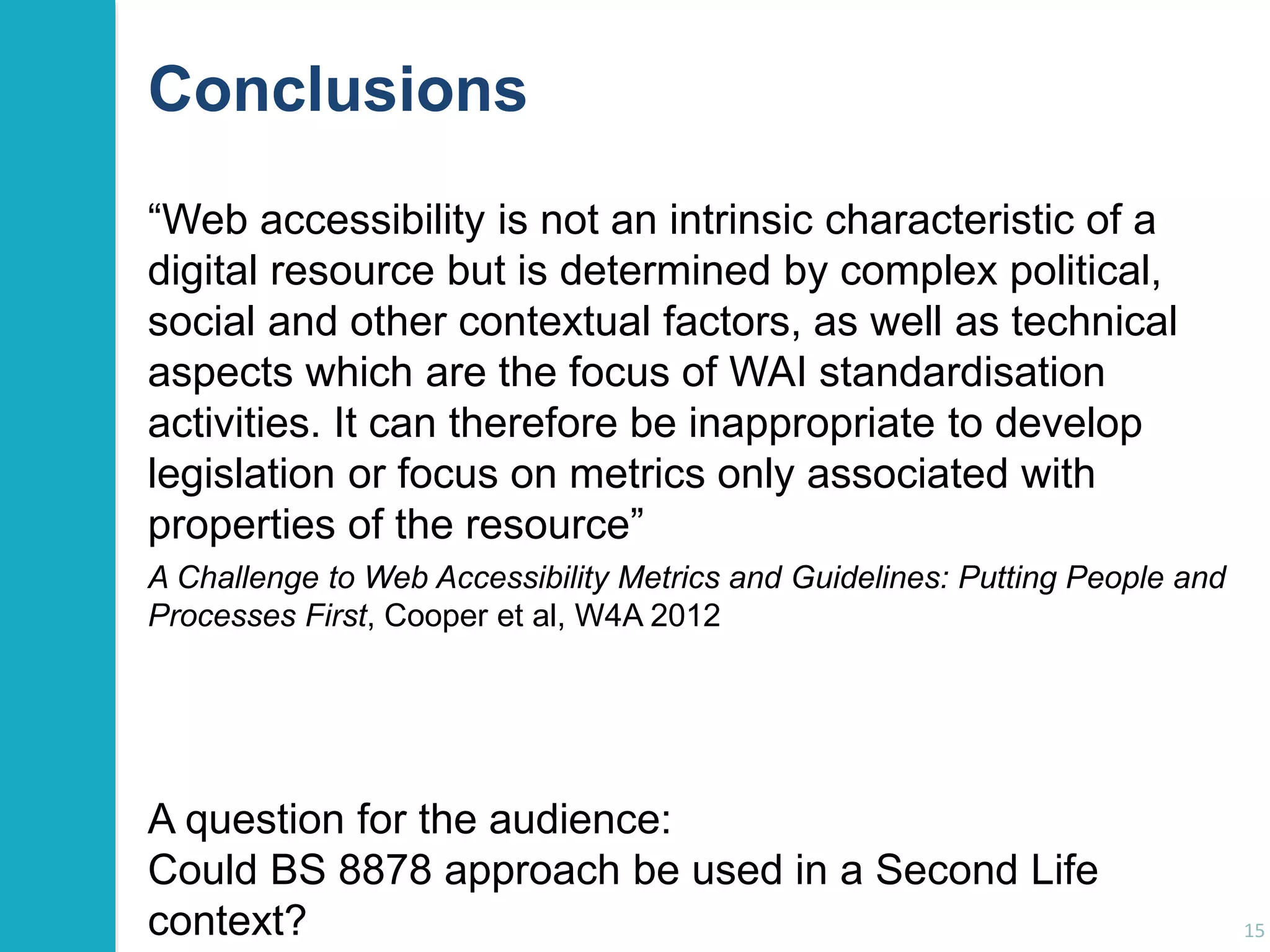 Conclusions

“Web accessibility is not an intrinsic characteristic of a digital resource but is determined by complex political, social and other contextual factors, as well as technical aspects which are the focus of WAI standardisation activities. It can therefore be inappropriate to develop legislation or focus on metrics only associated with properties of the resource”

A Challenge to Web Accessibility Metrics and Guidelines: Putting People and Processes First, Cooper et al, W4A 2012

A question for the audience:
Could BS 8878 approach be used in a Second Life context?

15